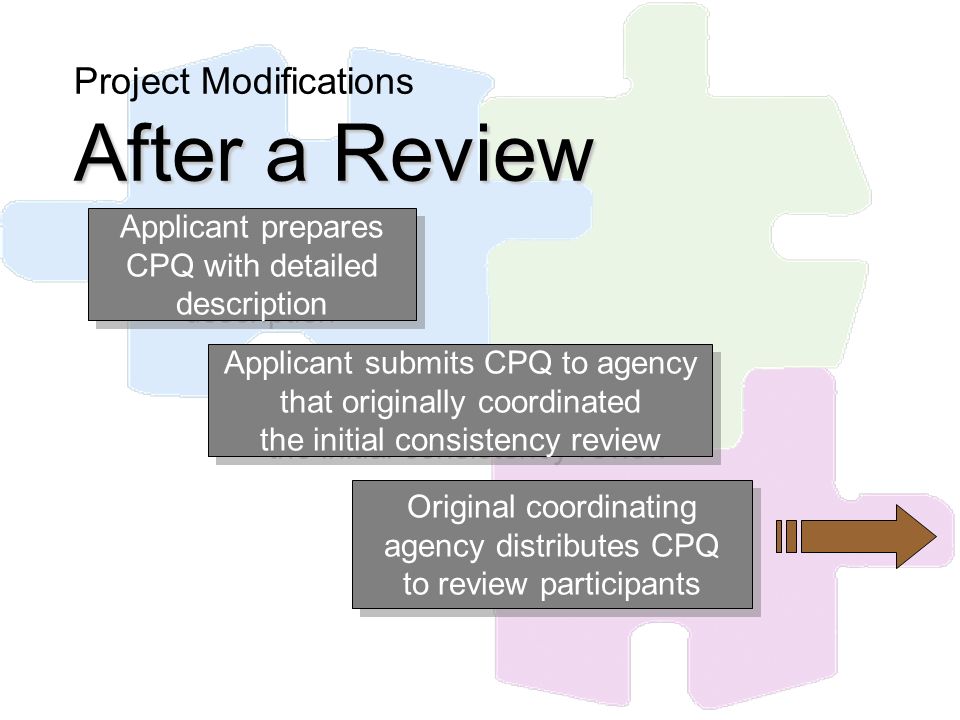 Project Modifications

After a Review

Applicant prepares CPQ with detailed description

Applicant submits CPQ to agency that originally coordinated the initial consistency review

Original coordinating agency distributes CPQ to review participants